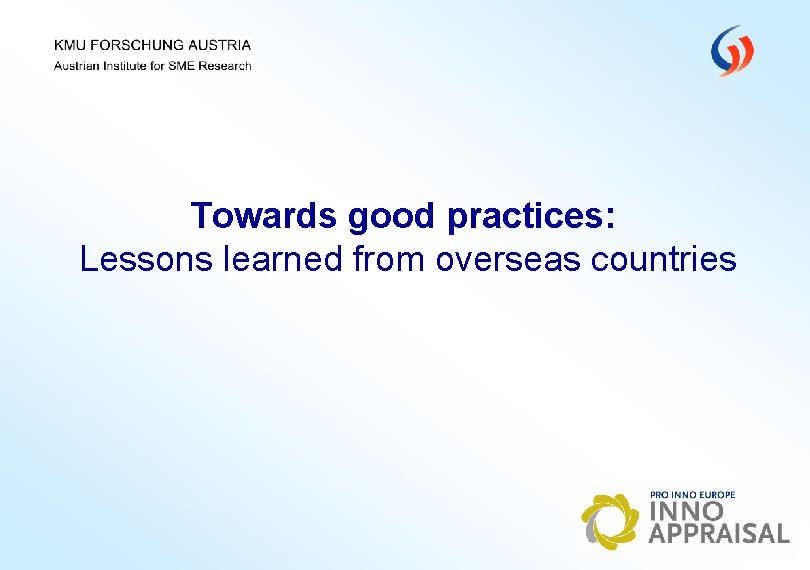 KMU FORSCHUNG AUSTRIA
Austrian Institute for SME Research

Towards good practices:
Lessons learned from overseas countries

PRO INNO EUROPE
INNO
APPRAISAL